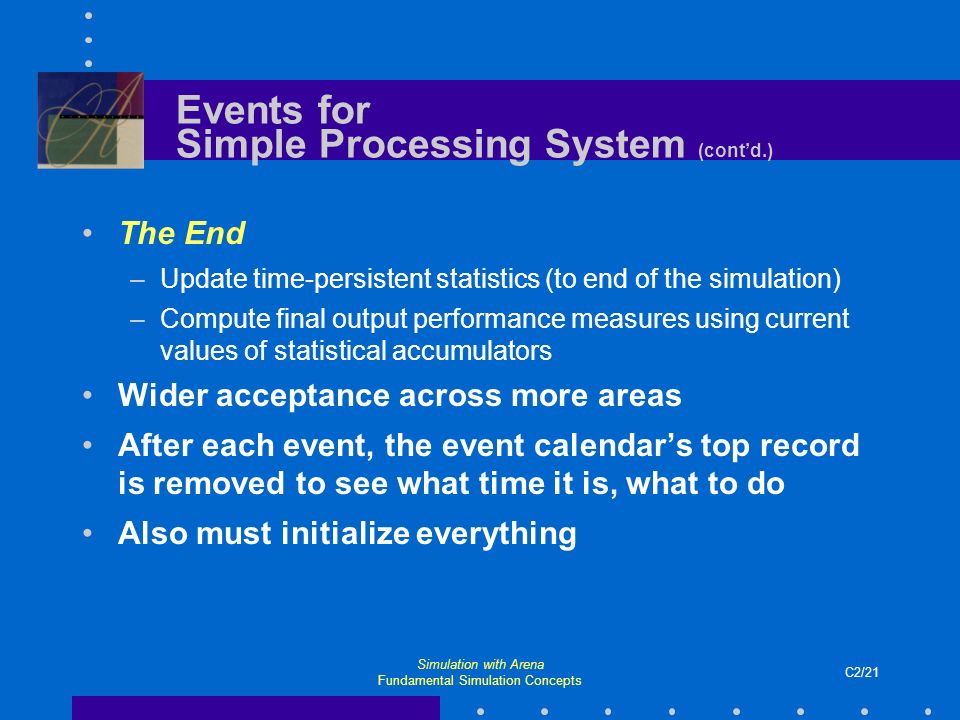 Events for
Simple Processing System (cont'd.)

• The End

– Update time-persistent statistics (to end of the simulation)

– Compute final output performance measures using current values of statistical accumulators

• Wider acceptance across more areas

• After each event, the event calendar's top record is removed to see what time it is, what to do

• Also must initialize everything

Simulation with Arena
Fundamental Simulation Concepts

C2/21